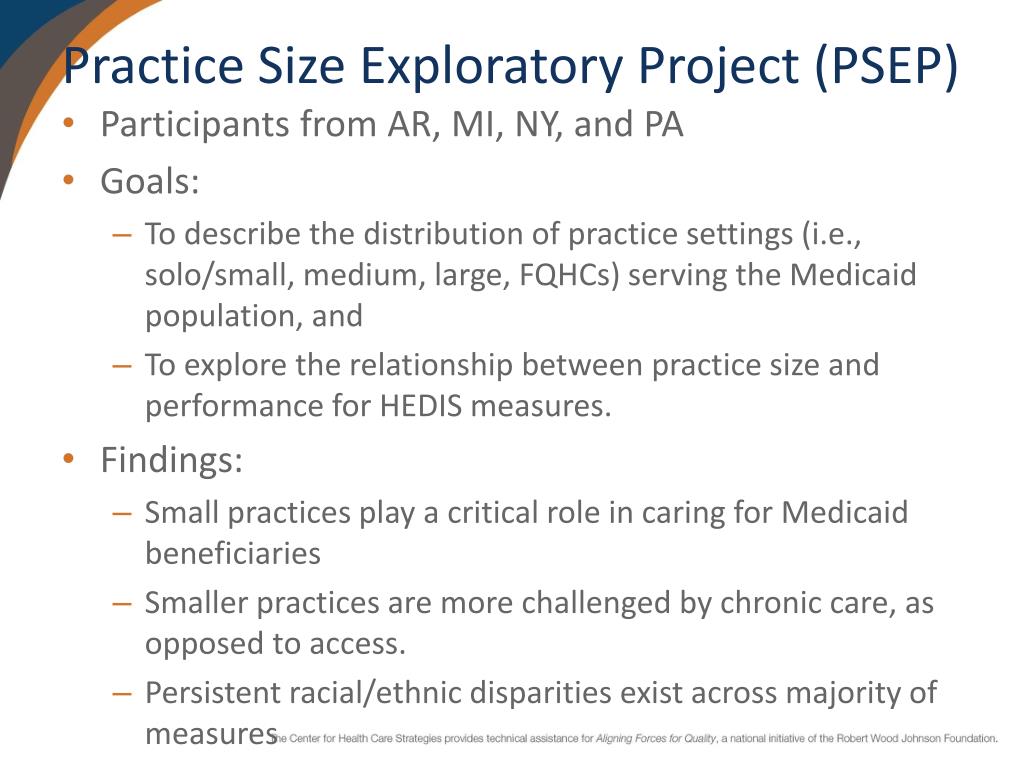 Practice Size Exploratory Project (PSEP)

• Participants from AR, MI, NY, and PA
• Goals:
– To describe the distribution of practice settings (i.e., solo/small, medium, large, FQHCs) serving the Medicaid population, and
– To explore the relationship between practice size and performance for HEDIS measures.
• Findings:
– Small practices play a critical role in caring for Medicaid beneficiaries
– Smaller practices are more challenged by chronic care, as opposed to access.
– Persistent racial/ethnic disparities exist across majority of measures

The Center for Health Care Strategies provides technical assistance for Aligning Forces for Quality, a national initiative of the Robert Wood Johnson Foundation.